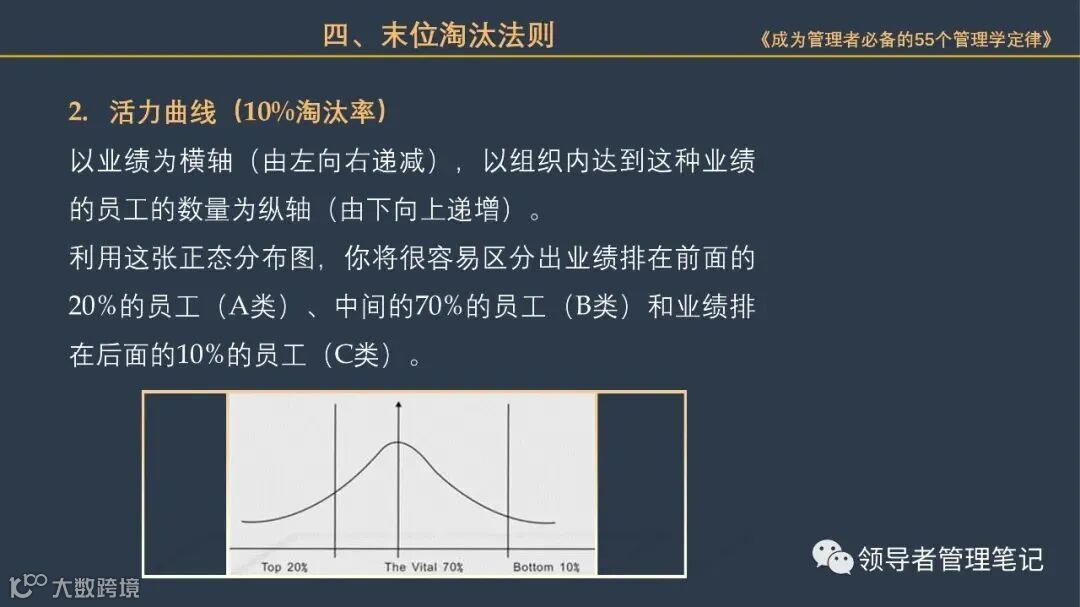 四、末位淘汰法则

《成为管理者必备的55个管理学定律》

2. 活力曲线（10%淘汰率）

以业绩为横轴（由左向右递减），以组织内达到这种业绩的员工的数量为纵轴（由下向上递增）。

利用这张正态分布图，你将很容易区分出业绩排在前面的20%的员工（A类）、中间的70%的员工（B类）和业绩排在后面的10%的员工（C类）。

Top 20%

The Vital 70%

Bottom 10%

领导者管理笔记

大数跨境